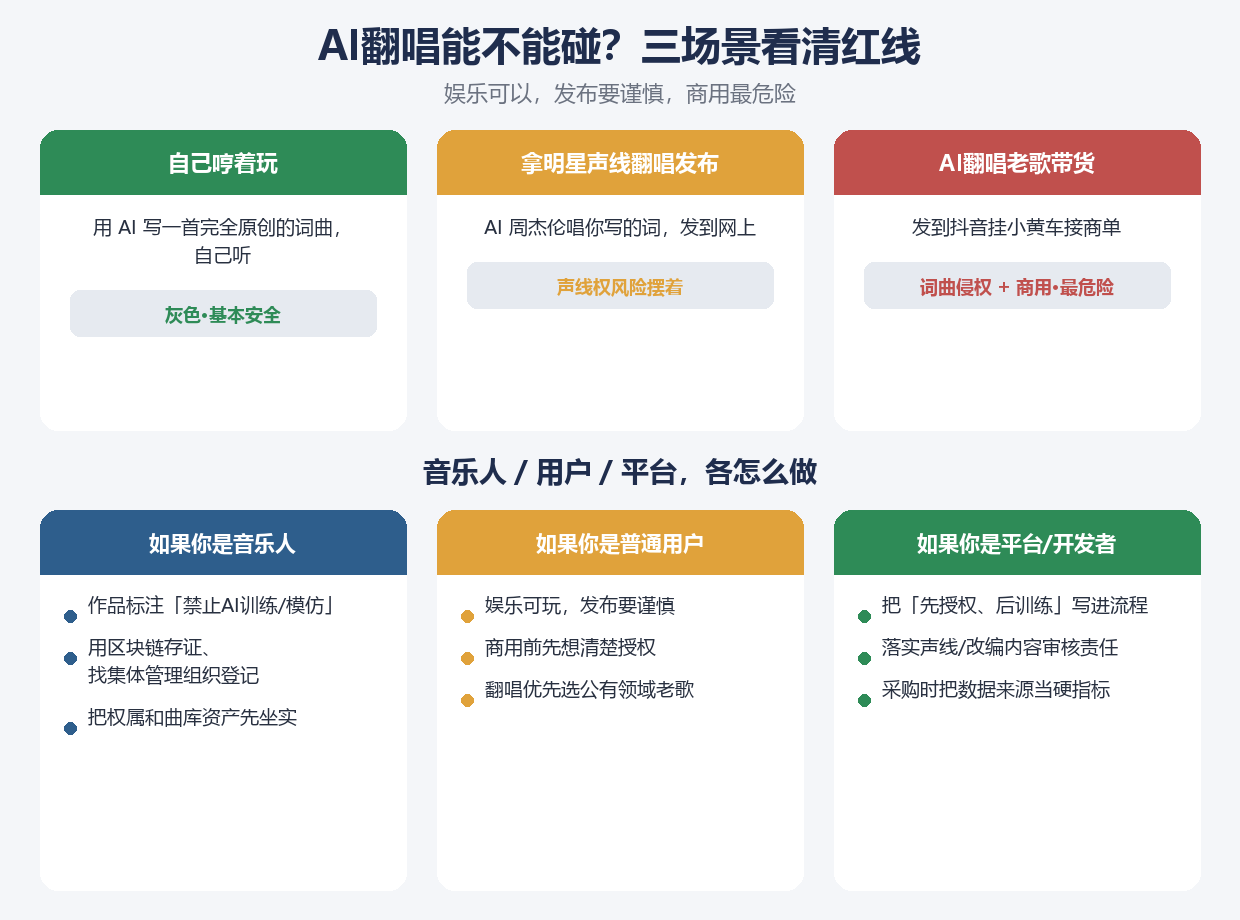 AI翻唱能不能碰？三场景看清红线

娱乐可以，发布要谨慎，商用最危险

自己哼着玩

用 AI 写一首完全原创的词曲，自己听

灰色•基本安全

拿明星声线翻唱发布

AI 周杰伦唱你写的词，发到网上

声线权风险摆着

AI翻唱老歌带货

发到抖音挂小黄车接商单

词曲侵权 + 商用•最危险

音乐人 / 用户 / 平台，各怎么做

如果你是音乐人

作品标注「禁止AI训练/模仿」

用区块链存证、找集体管理组织登记

把权属和曲库资产先坐实

如果你是普通用户

娱乐可玩，发布要谨慎

商用前先想清楚授权

翻唱优先选公有领域老歌

如果你是平台/开发者

把「先授权、后训练」写进流程

落实声线/改编内容审核责任

采购时把数据来源当硬指标